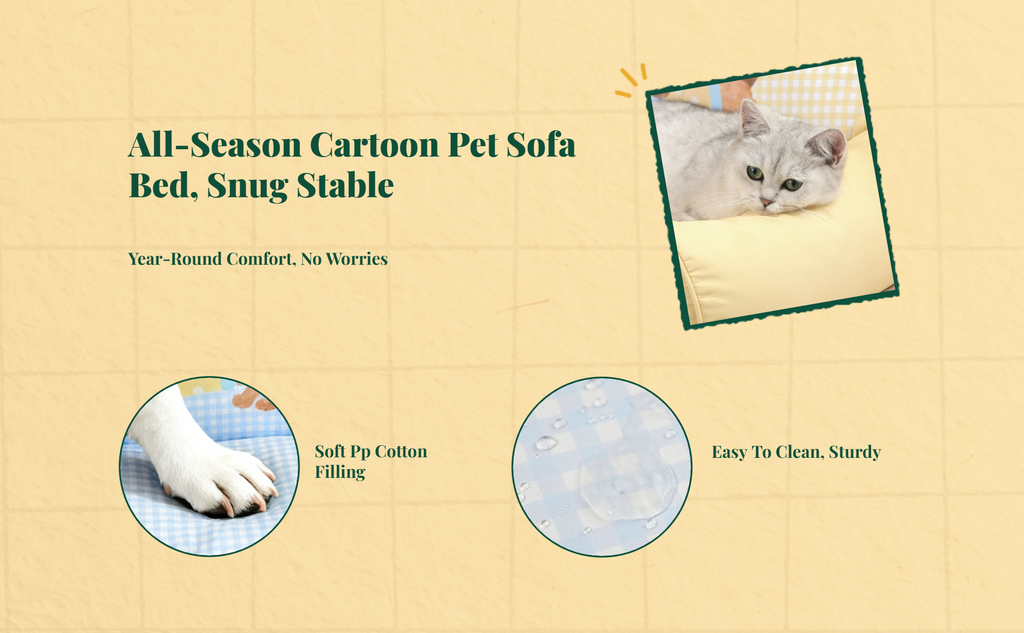 All-Season Cartoon Pet Sofa Bed, Snug Stable

Year-Round Comfort, No Worries

Soft Pp Cotton Filling

Easy To Clean, Sturdy